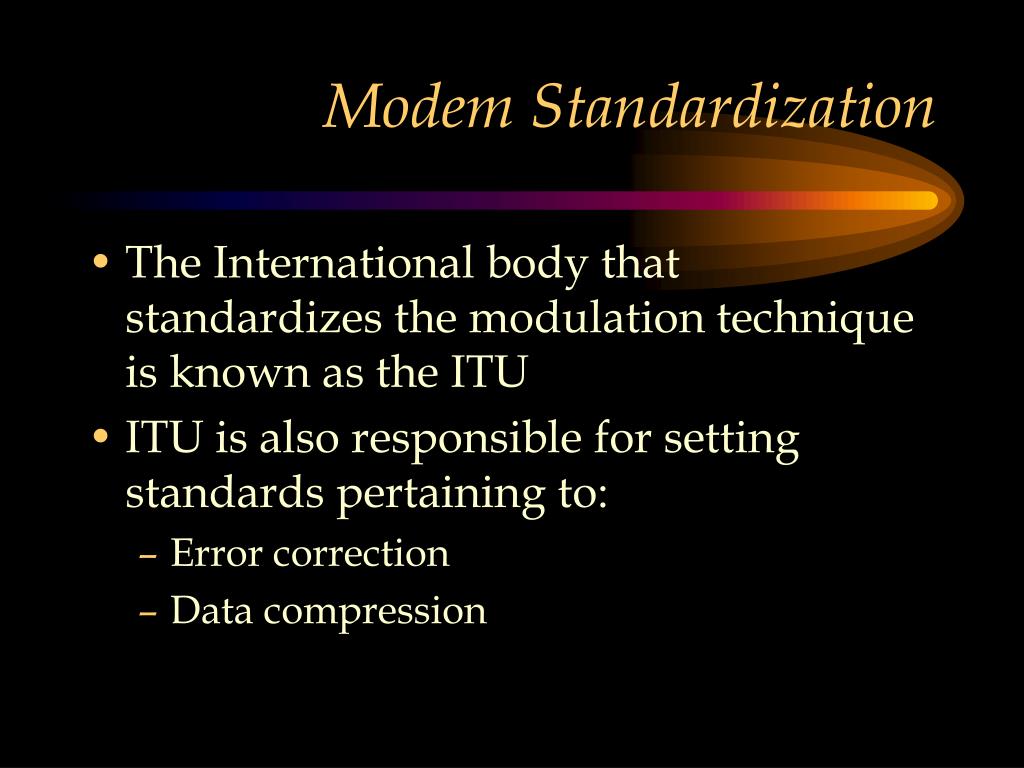 Modem Standardization

• The International body that standardizes the modulation technique is known as the ITU
• ITU is also responsible for setting standards pertaining to:
– Error correction
– Data compression